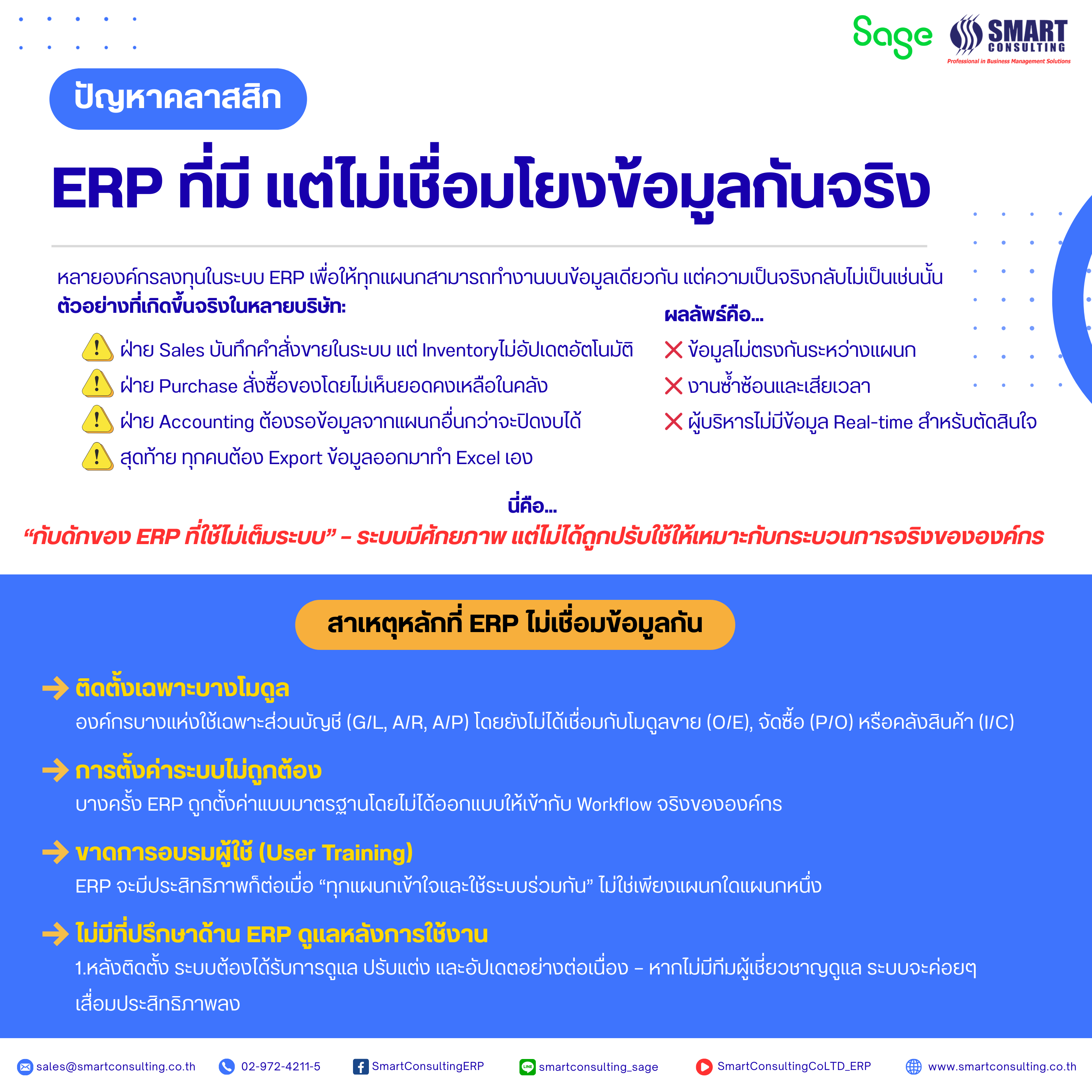 Sage SMART CONSULTING Professional in Business Management Solutions

ปัญหาคลาสสิก

ERP ที่มี แต่ไม่เชื่อมโยงข้อมูลกันจริง

หลายองค์กรลงทุนในระบบ ERP เพื่อให้ทุกแผนกสามารถทำงานบนข้อมูลเดียวกัน แต่ความเป็นจริงกลับไม่เป็นเช่นนั้น

ตัวอย่างที่เกิดขึ้นจริงในหลายบริษัท:

ฝ่าย Sales บันทึกคำสั่งขายในระบบ แต่ Inventoryไม่อัปเดตอัตโนมัติ
ฝ่าย Purchase สั่งซื้อของโดยไม่เห็นยอดคงเหลือในคลัง
ฝ่าย Accounting ต้องรอข้อมูลจากแผนกอื่นกว่าจะปิดงบได้
สุดท้าย ทุกคนต้อง Export ข้อมูลออกมาทำ Excel เอง

ผลลัพธ์คือ...
ข้อมูลไม่ตรงกันระหว่างแผนก
งานซ้ำซ้อนและเสียเวลา
ผู้บริหารไม่มีข้อมูล Real-time สำหรับตัดสินใจ

นี่คือ...
“กับดักของ ERP ที่ใช้ไม่เต็มระบบ” – ระบบมีศักยภาพ แต่ไม่ได้ถูกปรับใช้ให้เหมาะกับกระบวนการจริงขององค์กร

สาเหตุหลักที่ ERP ไม่เชื่อมข้อมูลกัน

ติดตั้งเฉพาะบางโมดูล
องค์กรบางแห่งใช้เฉพาะส่วนบัญชี (G/L, A/R, A/P) โดยยังไม่ได้เชื่อมกับโมดูลขาย (O/E), จัดซื้อ (P/O) หรือคลังสินค้า (I/C)

การตั้งค่าระบบไม่ถูกต้อง
บางครั้ง ERP ถูกตั้งค่าแบบมาตรฐานโดยไม่ได้ออกแบบให้เข้ากับ Workflow จริงขององค์กร

ขาดการอบรมผู้ใช้ (User Training)
ERP จะมีประสิทธิภาพก็ต่อเมื่อ “ทุกแผนกเข้าใจและใช้ระบบร่วมกัน” ไม่ใช่เพียงแผนกใดแผนกหนึ่ง

ไม่มีที่ปรึกษาด้าน ERP ดูแลหลังการใช้งาน
1.หลังติดตั้ง ระบบต้องได้รับการดูแล ปรับแต่ง และอัปเดตอย่างต่อเนื่อง – หากไม่มีทีมผู้เชี่ยวชาญดูแล ระบบจะค่อยๆ เสื่อมประสิทธิภาพลง

sales@smartconsulting.co.th 02-972-4211-5 SmartConsultingERP smartconsulting_sage SmartConsultingCoLTD_ERP www.smartconsulting.co.th